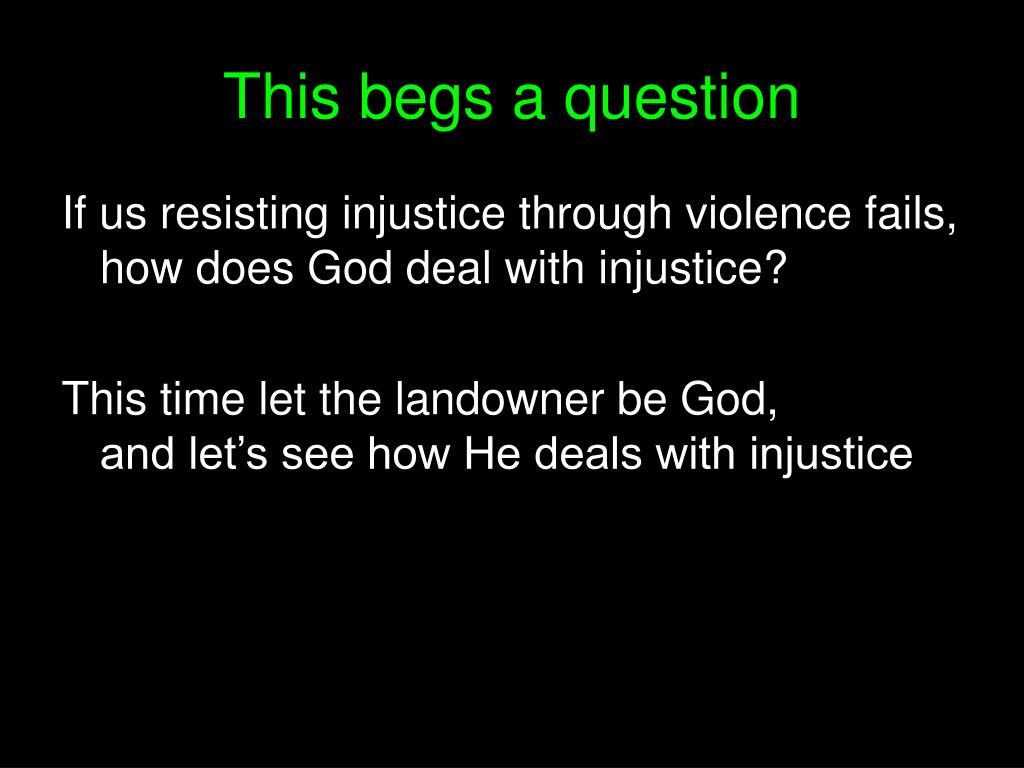 This begs a question

If us resisting injustice through violence fails, how does God deal with injustice?

This time let the landowner be God, and let’s see how He deals with injustice